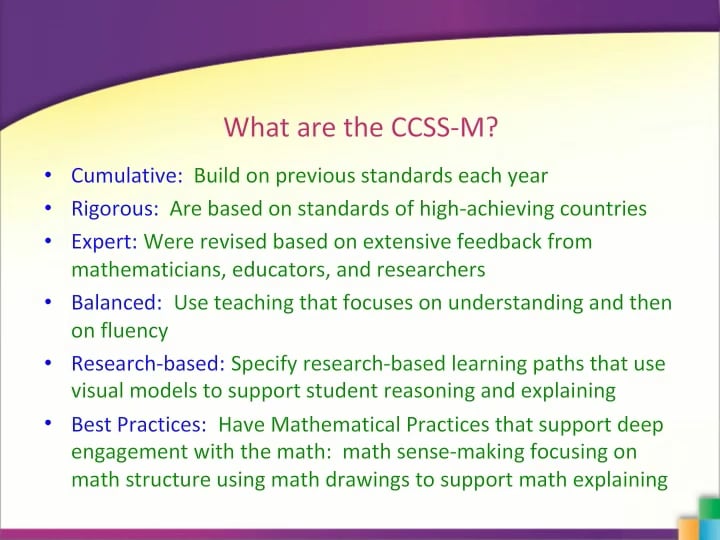 What are the CCSS-M?

• Cumulative: Build on previous standards each year
• Rigorous: Are based on standards of high-achieving countries
• Expert: Were revised based on extensive feedback from mathematicians, educators, and researchers
• Balanced: Use teaching that focuses on understanding and then on fluency
• Research-based: Specify research-based learning paths that use visual models to support student reasoning and explaining
• Best Practices: Have Mathematical Practices that support deep engagement with the math: math sense-making focusing on math structure using math drawings to support math explaining